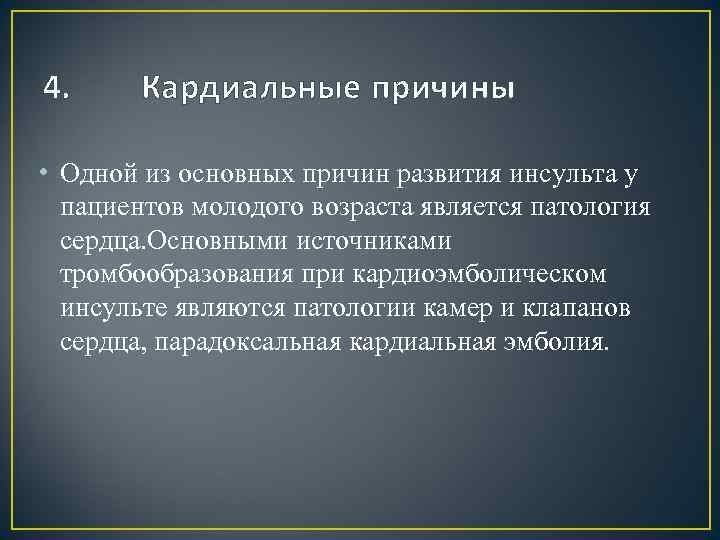 4. Кардиальные причины

• Одной из основных причин развития инсульта у пациентов молодого возраста является патология сердца.Основными источниками тромбообразования при кардиоэмболическом инсульте являются патологии камер и клапанов сердца, парадоксальная кардиальная эмболия.